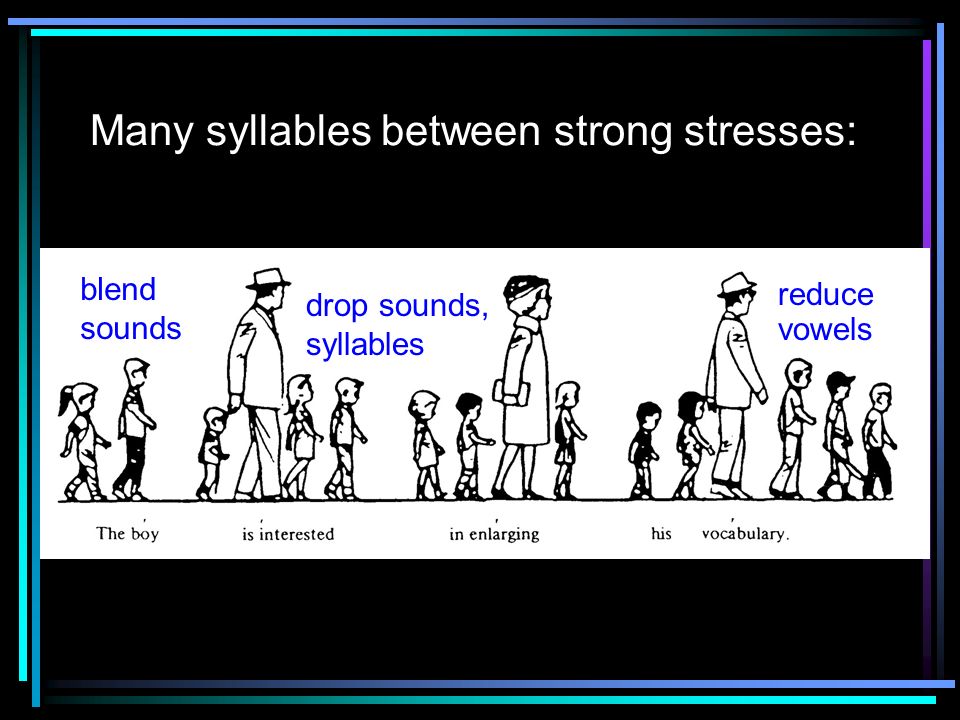 Many syllables between strong stresses:

blend sounds

drop sounds, syllables

reduce vowels

The boy is interested in enlarging his vocabulary.